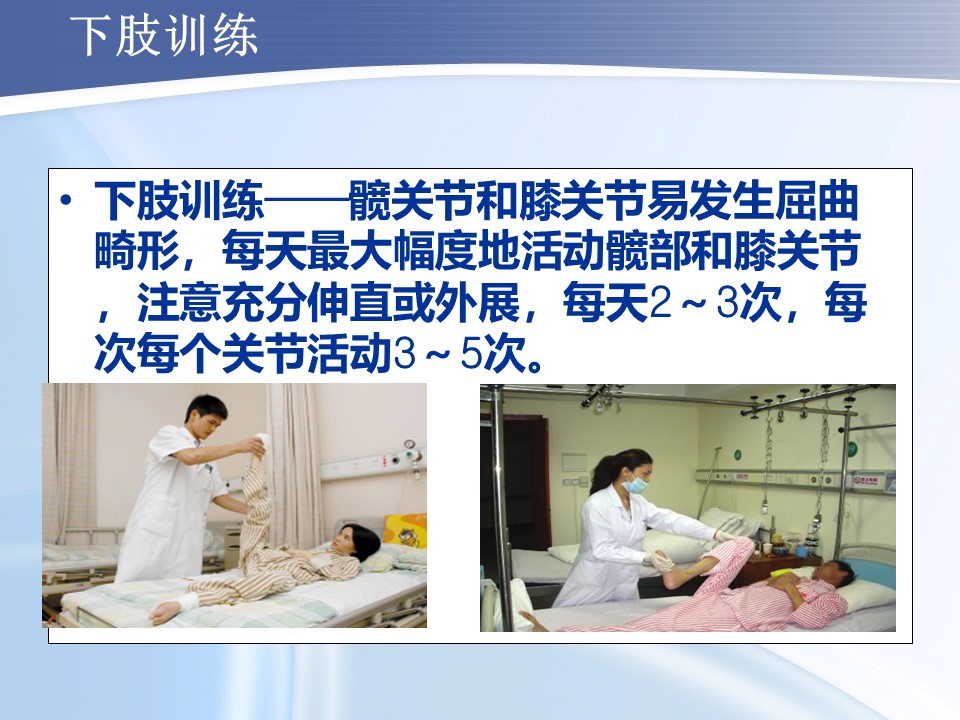 下肢训练

• 下肢训练——髋关节和膝关节易发生屈曲畸形，每天最大幅度地活动髋部和膝关节，注意充分伸直或外展，每天2～3次，每次每个关节活动3～5次。